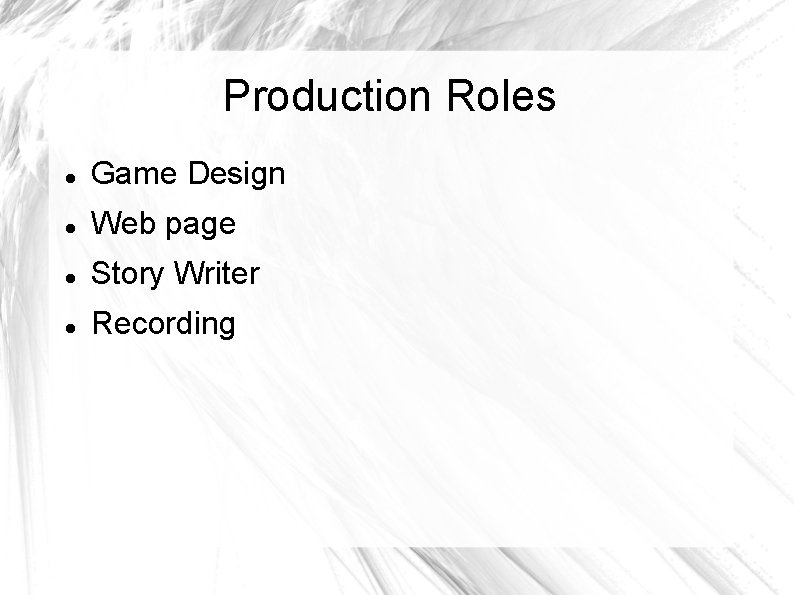 Production Roles

- Game Design
- Web page
- Story Writer
- Recording